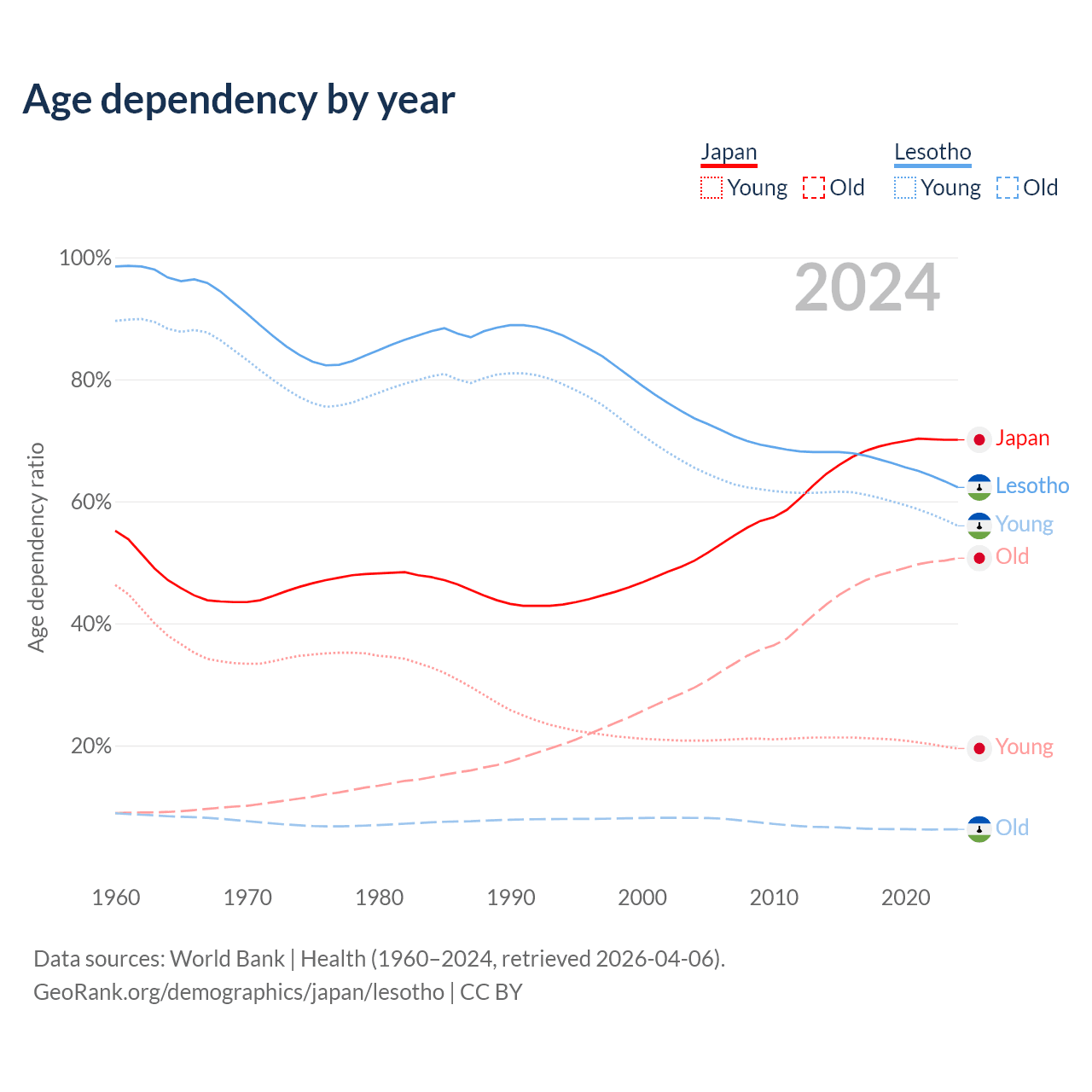 Age dependency by year

Japan
Young Old

Lesotho
Young Old

2024

100%
80%
60%
40%
20%

Age dependency ratio

Japan
Lesotho
Young
Old
Young
Old

1960
1970
1980
1990
2000
2010
2020

Data sources: World Bank | Health (1960–2024, retrieved 2026-04-06).
GeoRank.org/demographics/japan/lesotho | CC BY